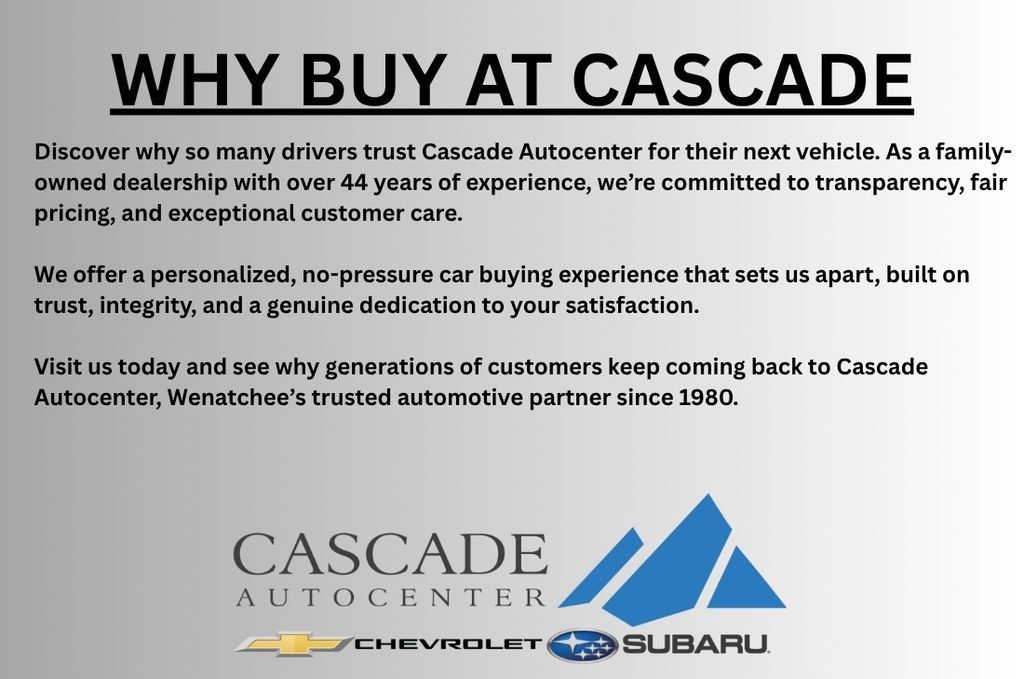 WHY BUY AT CASCADE

Discover why so many drivers trust Cascade Autocenter for their next vehicle. As a family-owned dealership with over 44 years of experience, we're committed to transparency, fair pricing, and exceptional customer care.

We offer a personalized, no-pressure car buying experience that sets us apart, built on trust, integrity, and a genuine dedication to your satisfaction.

Visit us today and see why generations of customers keep coming back to Cascade Autocenter, Wenatchee's trusted automotive partner since 1980.

CASCADE
AUTOCENTER

CHEVROLET SUBARU